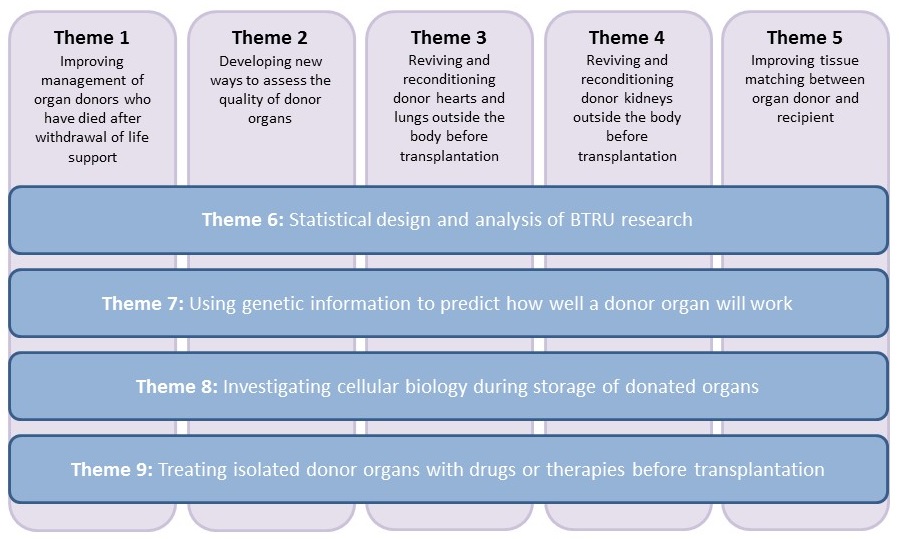 Theme 1
Improving management of organ donors who have died after withdrawal of life support

Theme 2
Developing new ways to assess the quality of donor organs

Theme 3
Reviving and reconditioning donor hearts and lungs outside the body before transplantation

Theme 4
Reviving and reconditioning donor kidneys outside the body before transplantation

Theme 5
Improving tissue matching between organ donor and recipient

Theme 6: Statistical design and analysis of BTRU research

Theme 7: Using genetic information to predict how well a donor organ will work

Theme 8: Investigating cellular biology during storage of donated organs

Theme 9: Treating isolated donor organs with drugs or therapies before transplantation